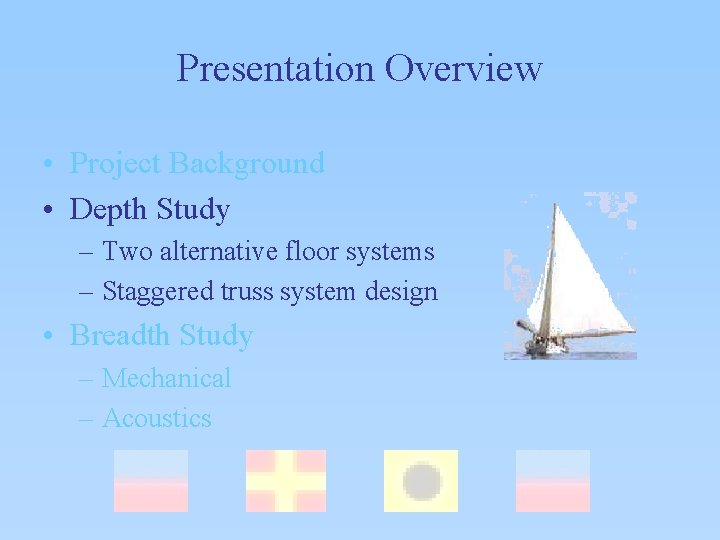 Presentation Overview

• Project Background
• Depth Study
– Two alternative floor systems
– Staggered truss system design
• Breadth Study
– Mechanical
– Acoustics